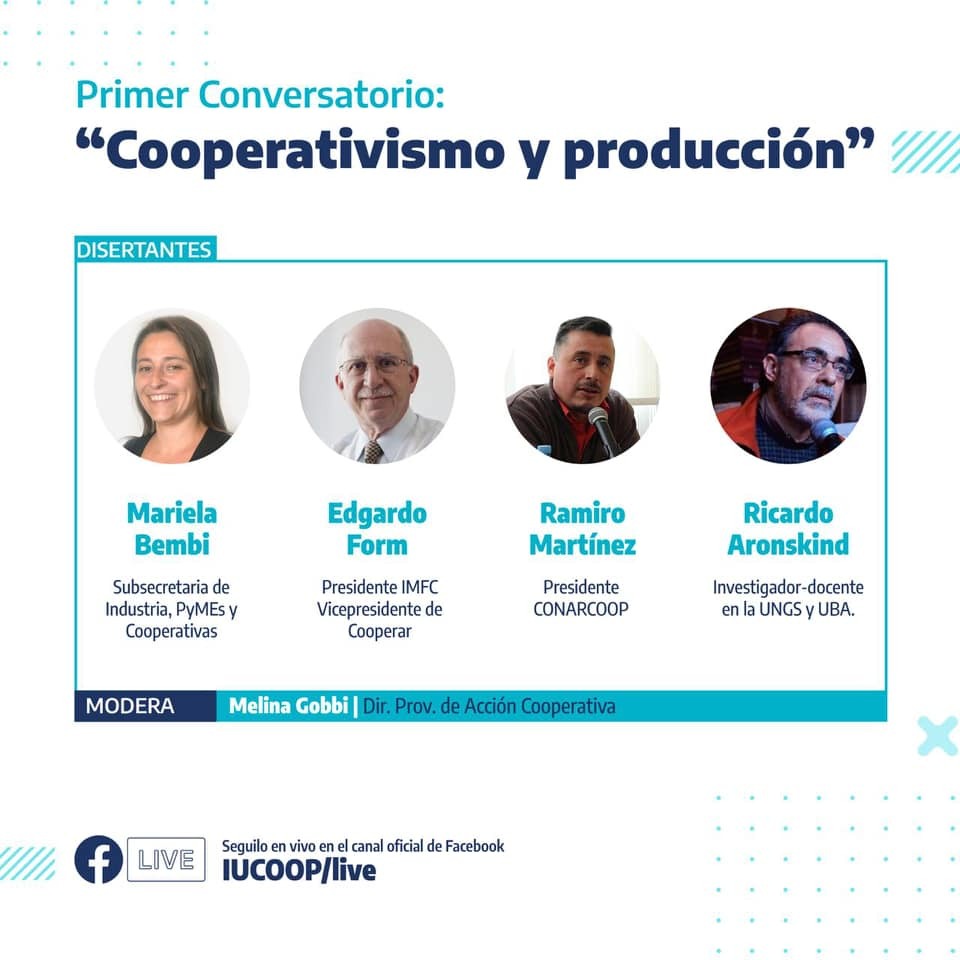 Primer Conversatorio:
“Cooperativismo y producción”

DISERTANTES

Mariela Bembi
Subsecretaria de Industria, PyMEs y Cooperativas

Edgardo Form
Presidente IMFC Vicepresidente de Cooperar

Ramiro Martínez
Presidente CONARCOOP

Ricardo Aronskind
Investigador-docente en la UNGS y UBA.

MODERA Melina Gobbi | Dir. Prov. de Acción Cooperativa

LIVE
Seguilo en vivo en el canal oficial de Facebook
IUCOOP/live